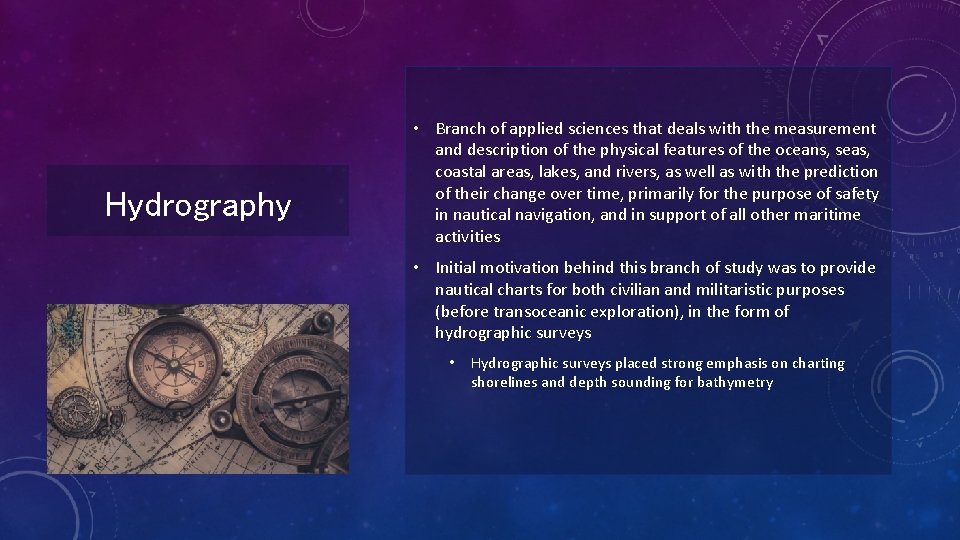 Hydrography

• Branch of applied sciences that deals with the measurement and description of the physical features of the oceans, seas, coastal areas, lakes, and rivers, as well as with the prediction of their change over time, primarily for the purpose of safety in nautical navigation, and in support of all other maritime activities

• Initial motivation behind this branch of study was to provide nautical charts for both civilian and militaristic purposes (before transoceanic exploration), in the form of hydrographic surveys

• Hydrographic surveys placed strong emphasis on charting shorelines and depth sounding for bathymetry